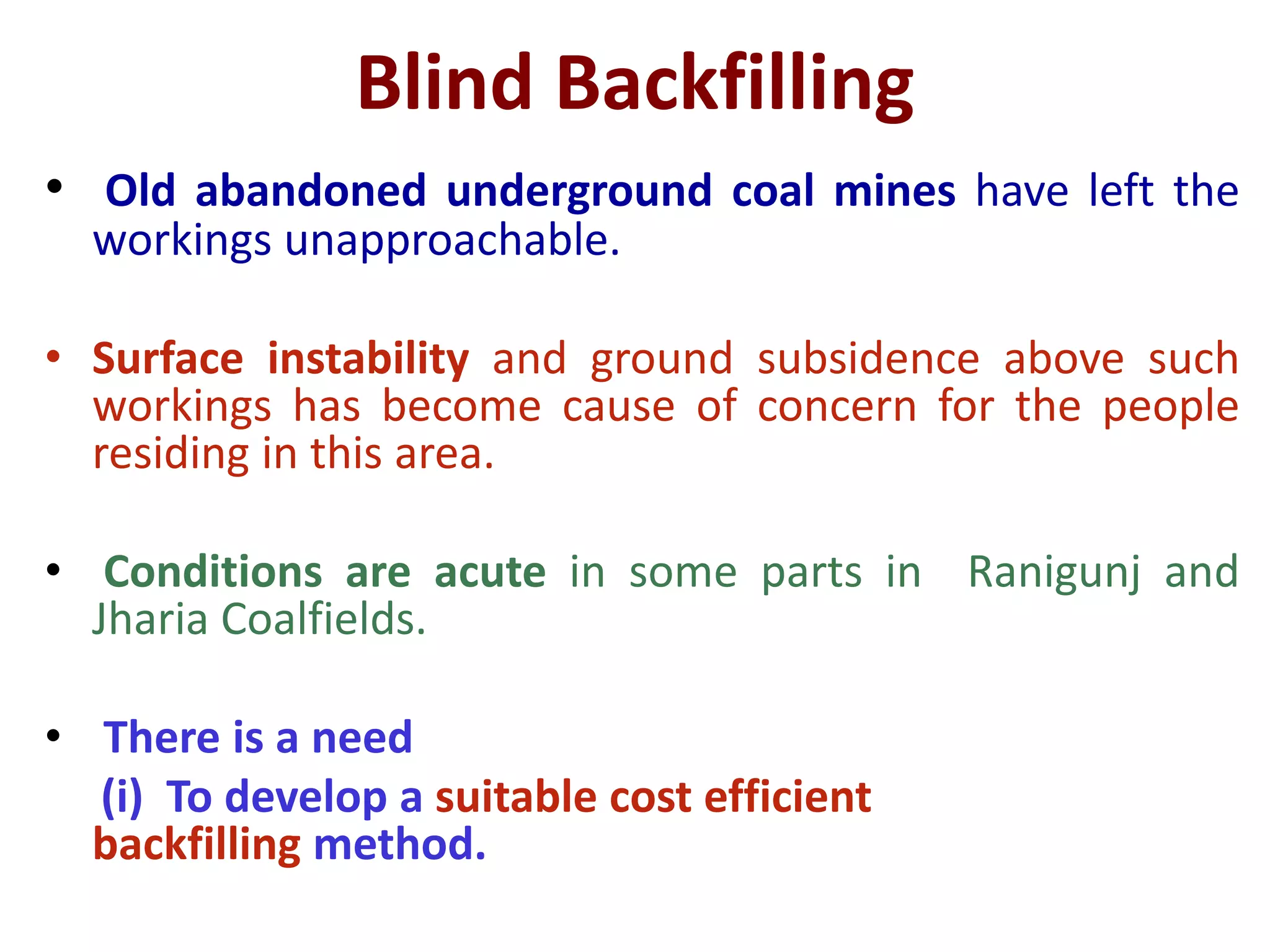 Blind Backfilling

• Old abandoned underground coal mines have left the workings unapproachable.

• Surface instability and ground subsidence above such workings has become cause of concern for the people residing in this area.

• Conditions are acute in some parts in Ranigunj and Jharia Coalfields.

• There is a need

(i) To develop a suitable cost efficient backfilling method.